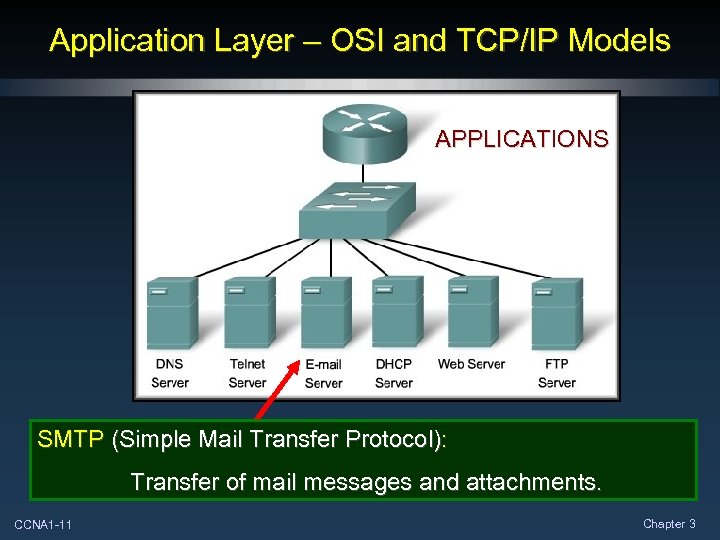 Application Layer – OSI and TCP/IP Models

APPLICATIONS

DNS Server

Telnet Server

E-mail Server

DHCP Server

Web Server

FTP Server

SMTP (Simple Mail Transfer Protocol):

Transfer of mail messages and attachments.

CCNA1-11

Chapter 3